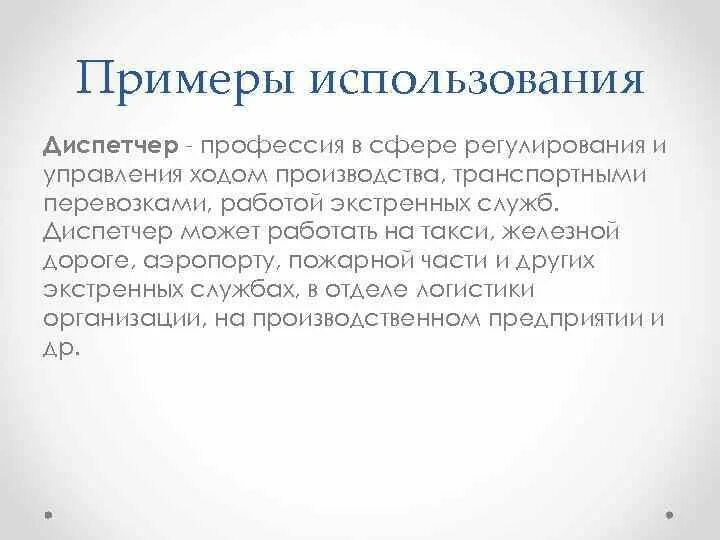 Примеры использования

Диспетчер - профессия в сфере регулирования и управления ходом производства, транспортными перевозками, работой экстренных служб. Диспетчер может работать на такси, железной дороге, аэропорту, пожарной части и других экстренных службах, в отделе логистики организации, на производственном предприятии и др.